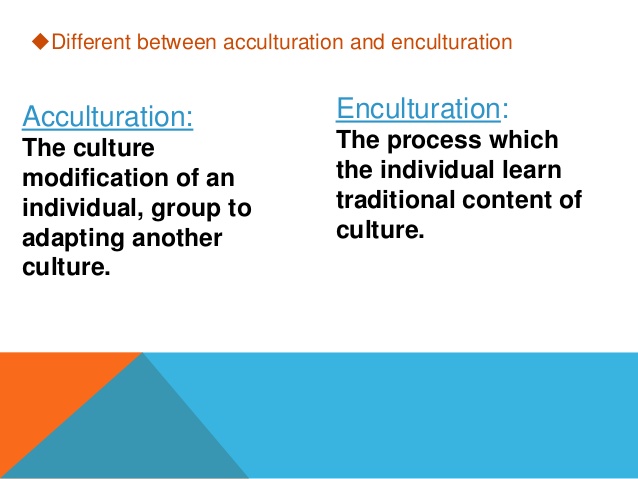 ◆Different between acculturation and enculturation

Acculturation:
The culture modification of an individual, group to adapting another culture.

Enculturation:
The process which the individual learn traditional content of culture.